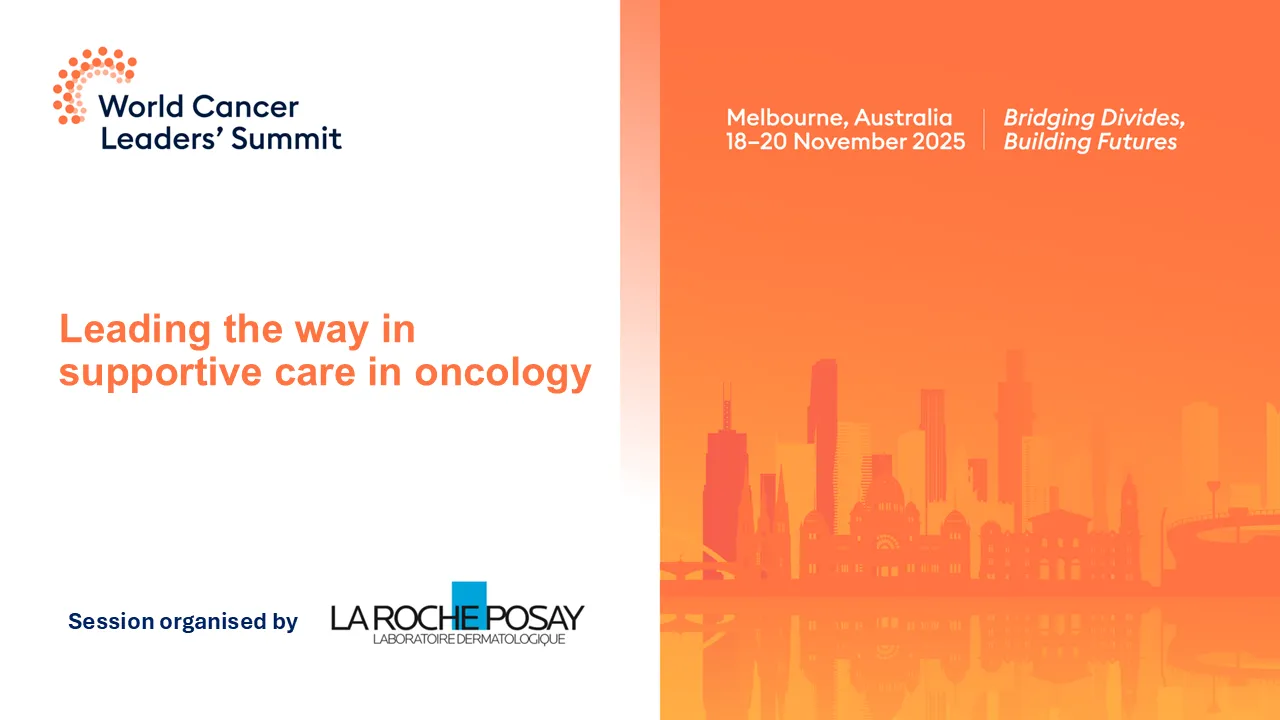 World Cancer Leaders' Summit

Melbourne, Australia
18–20 November 2025

Bridging Divides, Building Futures

Leading the way in supportive care in oncology

Session organised by

LA ROCHE POSAY
LABORATOIRE DERMATOLOGIQUE